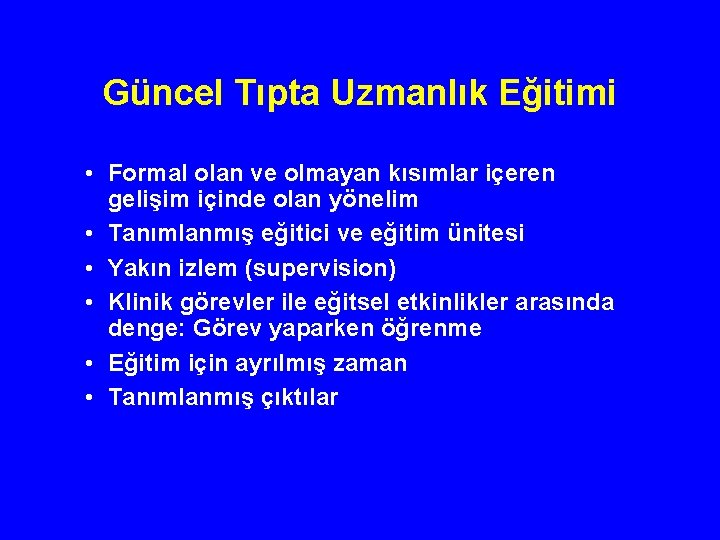 Güncel Tıpta Uzmanlık Eğitimi

• Formal olan ve olmayan kısımlar içeren gelişim içinde olan yönelim
• Tanımlanmış eğitici ve eğitim ünitesi
• Yakın izlem (supervision)
• Klinik görevler ile eğitsel etkinlikler arasında denge: Görev yaparken öğrenme
• Eğitim için ayrılmış zaman
• Tanımlanmış çıktılar